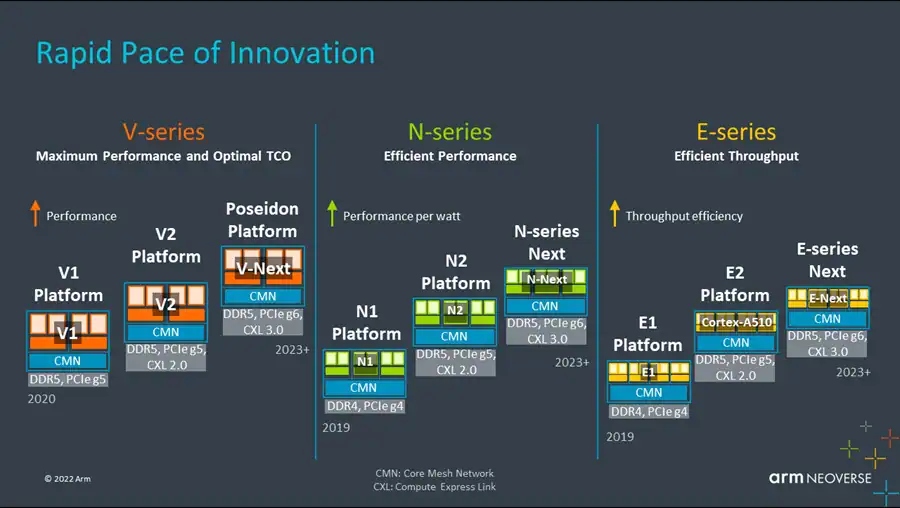 Rapid Pace of Innovation

V-series
Maximum Performance and Optimal TCO

Performance

V1 Platform
V1
CMN
DDR5, PCIe g5
2020

V2 Platform
V2
CMN
DDR5, PCIe g5, CXL 2.0

Poseidon Platform
V-Next
CMN
DDR5, PCIe g6, CXL 3.0
2023+

N-series
Efficient Performance

Performance per watt

N1 Platform
N1
CMN
DDR4, PCIe g4
2019

N2 Platform
N2
CMN
DDR5, PCIe g5, CXL 2.0

N-series Next
N-Next
CMN
DDR5, PCIe g6, CXL 3.0
2023+

E-series
Efficient Throughput

Throughput efficiency

E1 Platform
E1
CMN
DDR4, PCIe g4
2019

E2 Platform
Cortex-A510
CMN
DDR5, PCIe g5, CXL 2.0

E-series Next
E-Next
CMN
DDR5, PCIe g6, CXL 3.0
2023+

© 2022 Arm

CMN: Core Mesh Network
CXL: Compute Express Link

arm NEOVERSE